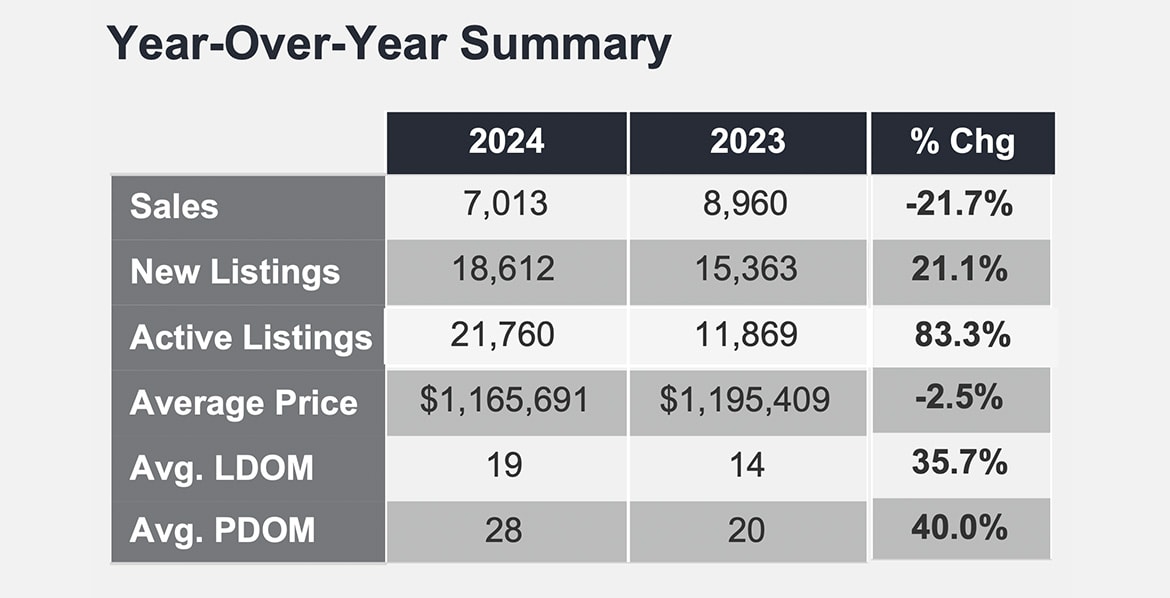 Year-Over-Year Summary

| | 2024 | 2023 | % Chg |
|---|---|---|---|
| Sales | 7,013 | 8,960 | -21.7% |
| New Listings | 18,612 | 15,363 | 21.1% |
| Active Listings | 21,760 | 11,869 | 83.3% |
| Average Price | \$1,165,691 | \$1,195,409 | -2.5% |
| Avg. LDOM | 19 | 14 | 35.7% |
| Avg. PDOM | 28 | 20 | 40.0% |